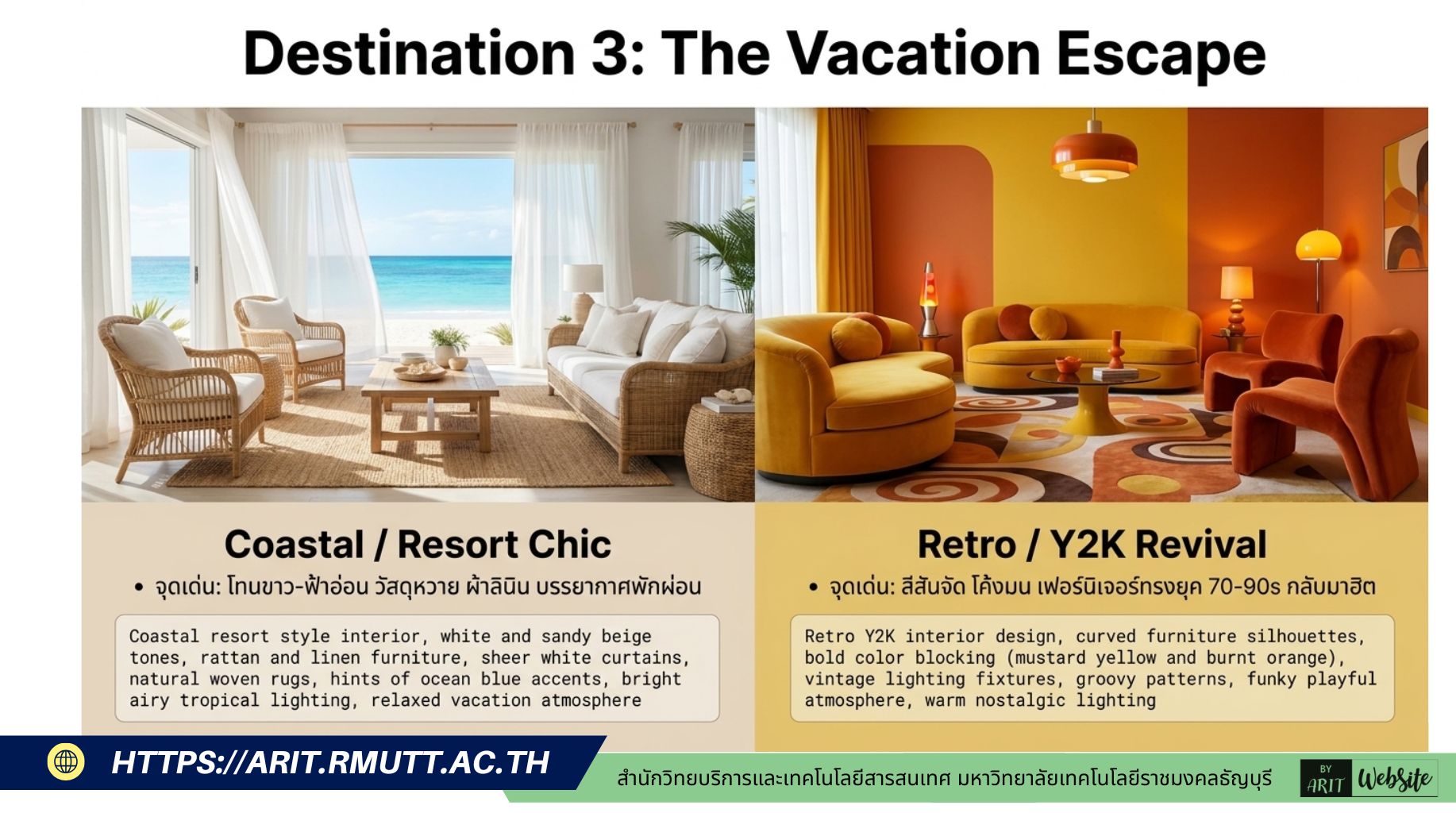 Destination 3: The Vacation Escape

Coastal / Resort Chic

• จุดเด่น: โทนขาว-ฟ้าอ่อน วัสดุหวาย ผ้าลินิน บรรยากาศพักผ่อน

Coastal resort style interior, white and sandy beige tones, rattan and linen furniture, sheer white curtains, natural woven rugs, hints of ocean blue accents, bright airy tropical lighting, relaxed vacation atmosphere

Retro / Y2K Revival

• จุดเด่น: สีสันจัด โค้งมน เฟอร์นิเจอร์ทรงยุค 70-90s กลับมาฮิต

Retro Y2K interior design, curved furniture silhouettes, bold color blocking (mustard yellow and burnt orange), vintage lighting fixtures, groovy patterns, funky playful atmosphere, warm nostalgic lighting

HTTPS://ARIT.RMUTT.AC.TH

สำนักวิทยบริการและเทคโนโลยีสารสนเทศ มหาวิทยาลัยเทคโนโลยีราชมงคลธัญบุรี

BY ARIT WebSite